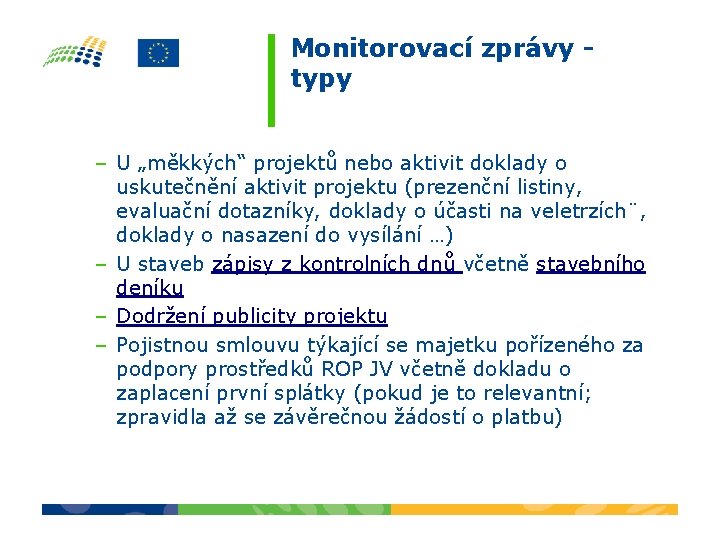 Monitorovací zprávy - typy

– U „měkkých“ projektů nebo aktivit doklady o uskutečnění aktivit projektu (prezenční listiny, evaluační dotazníky, doklady o účasti na veletrzích¨, doklady o nasazení do vysílání …)
– U staveb zápisy z kontrolních dnů včetně stavebního deníku
– Dodržení publicity projektu
– Pojistnou smlouvu týkající se majetku pořízeného za podpory prostředků ROP JV včetně dokladu o zaplacení první splátky (pokud je to relevantní; zpravidla až se závěrečnou žádostí o platbu)